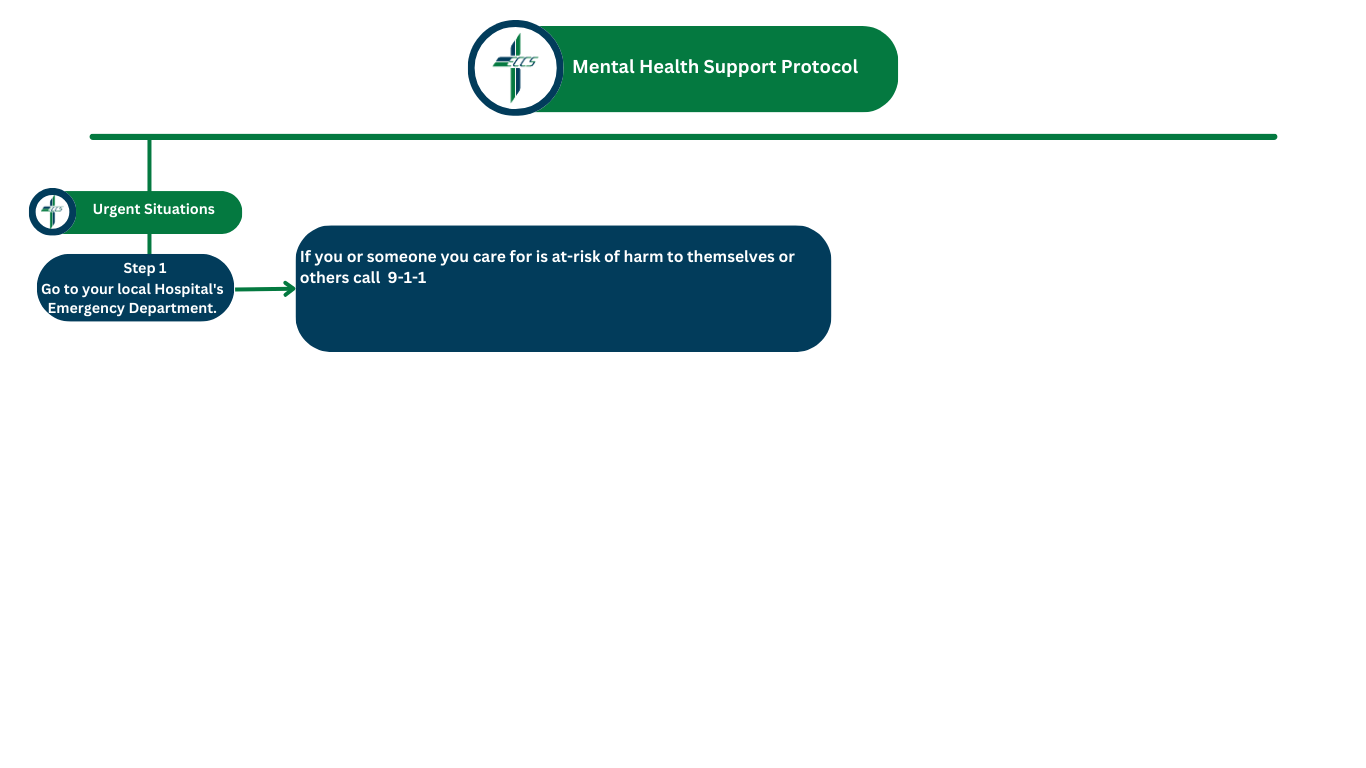 ECCS

Mental Health Support Protocol

ECCS

Urgent Situations

Step 1
Go to your local Hospital's Emergency Department.

If you or someone you care for is at-risk of harm to themselves or others call 9-1-1